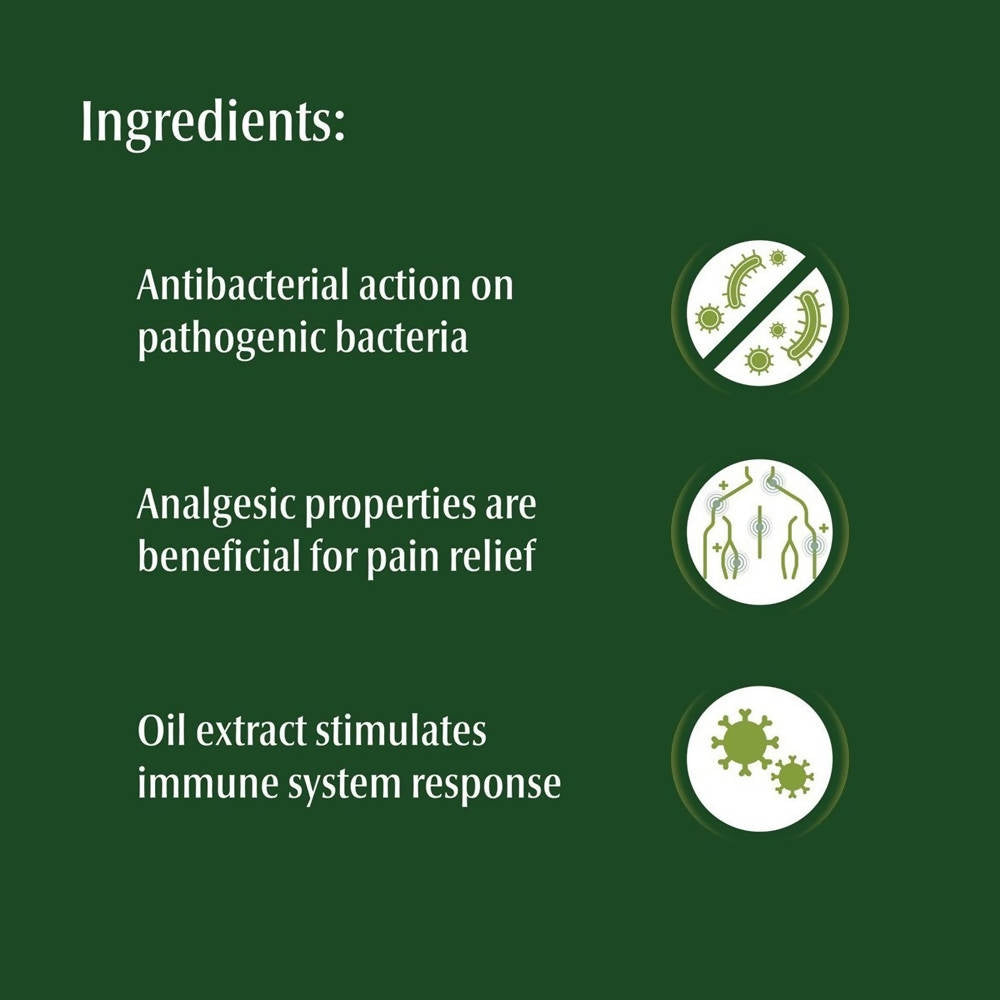 Ingredients:

Antibacterial action on pathogenic bacteria

Analgesic properties are beneficial for pain relief

Oil extract stimulates immune system response